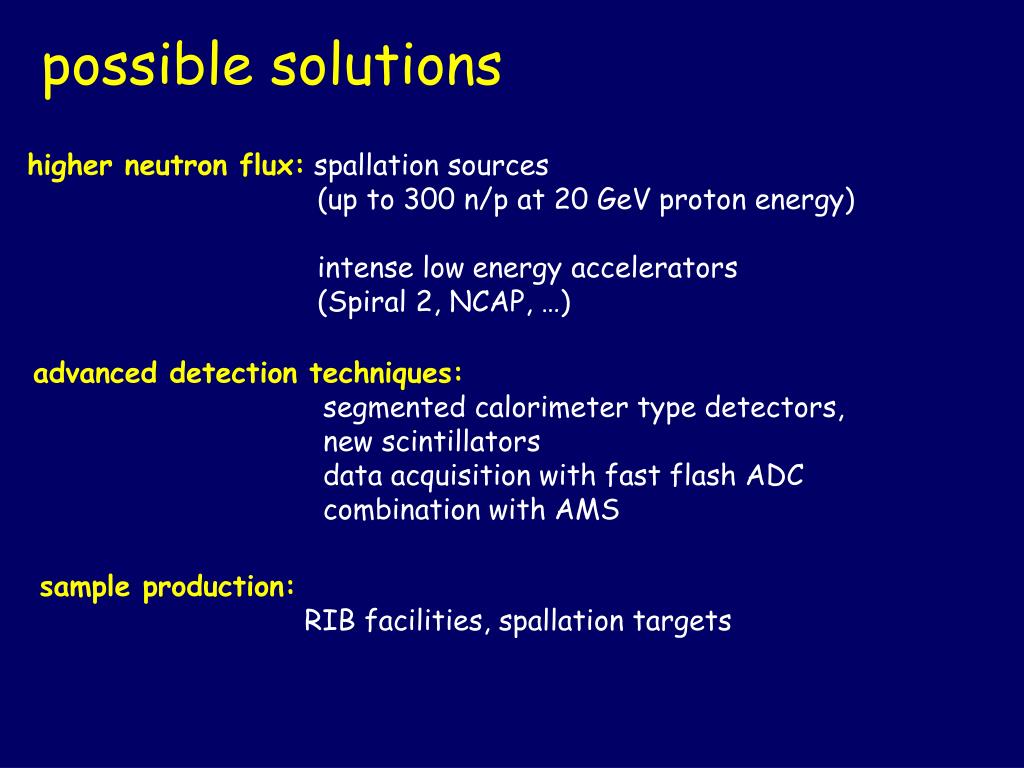 possible solutions

higher neutron flux: spallation sources
(up to 300 n/p at 20 GeV proton energy)

intense low energy accelerators
(Spiral 2, NCAP, …)

advanced detection techniques:
segmented calorimeter type detectors,
new scintillators
data acquisition with fast flash ADC
combination with AMS

sample production:
RIB facilities, spallation targets